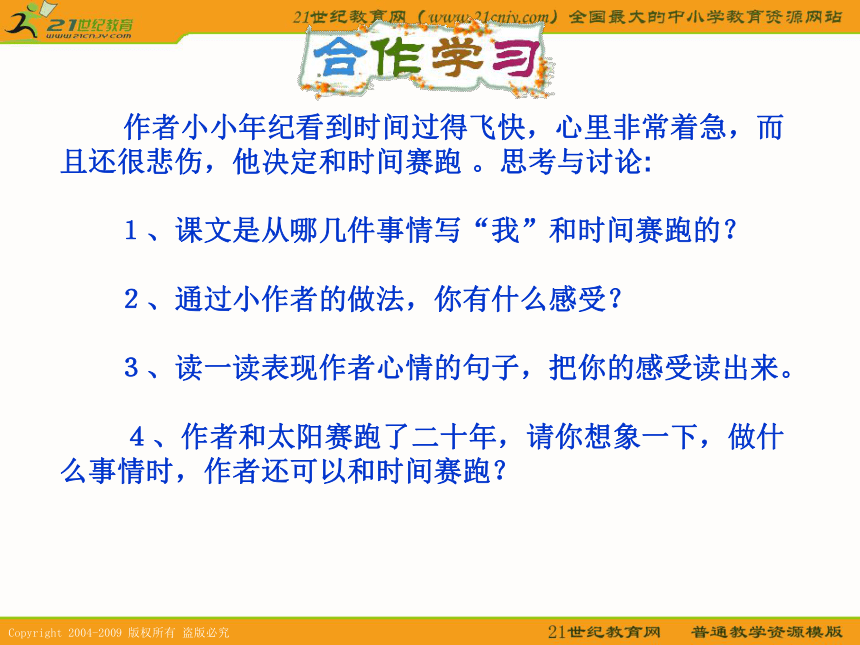 21世纪教育
www.21cnjy.com

21世纪教育网（www.21cnjy.com）全国最大的中小学教育资源网站

合作学习

作者小小年纪看到时间过得飞快，心里非常着急，而且还很悲伤，他决定和时间赛跑 。思考与讨论:

1 、课文是从哪几件事情写“我”和时间赛跑的？

2 、通过小作者的做法，你有什么感受？

3 、读一读表现作者心情的句子，把你的感受读出来。

4 、作者和太阳赛跑了二十年，请你想象一下，做什么事情时，作者还可以和时间赛跑？

Copyright 2004-2009 版权所有 盗版必究

21世纪教育网 普通教学资源模版